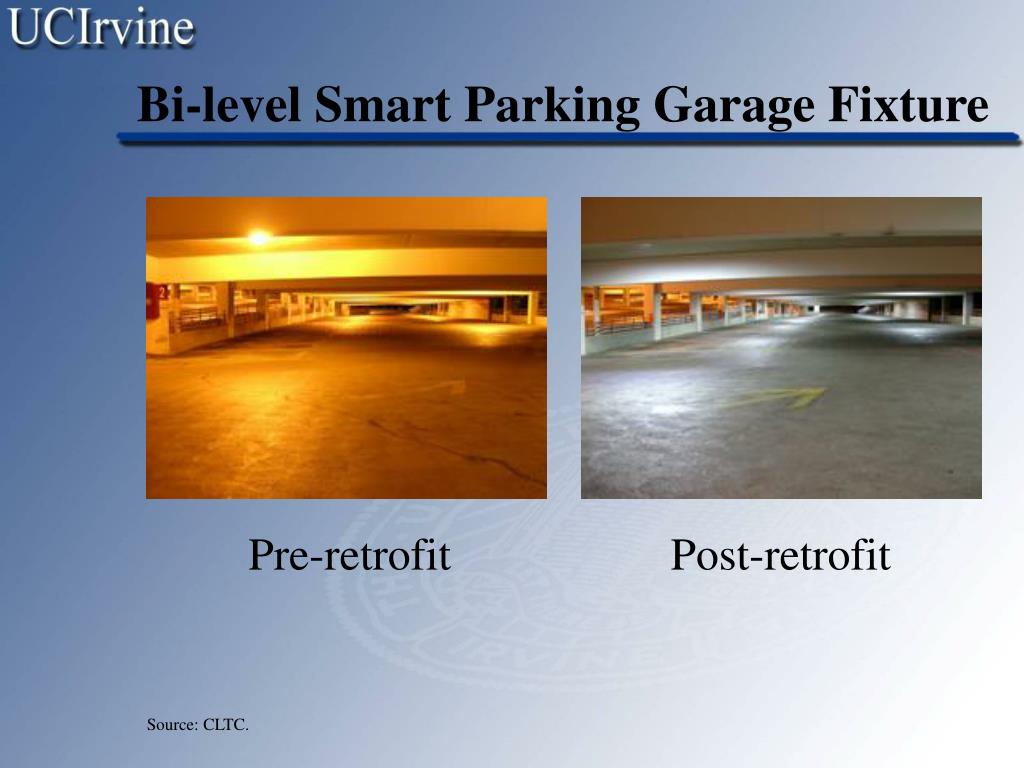 UCIrvine

Bi-level Smart Parking Garage Fixture

Pre-retrofit

Post-retrofit

Source: CLTC.